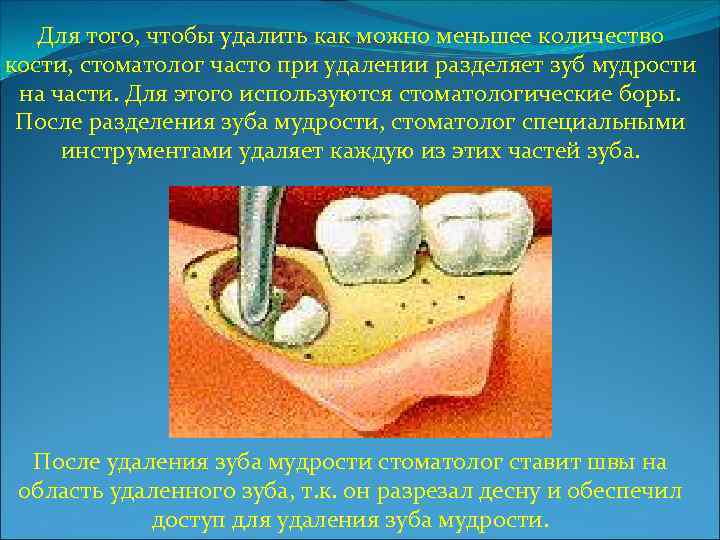 Для того, чтобы удалить как можно меньшее количество кости, стоматолог часто при удалении разделяет зуб мудрости на части. Для этого используются стоматологические боры. После разделения зуба мудрости, стоматолог специальными инструментами удаляет каждую из этих частей зуба.

После удаления зуба мудрости стоматолог ставит швы на область удаленного зуба, т.к. он разрезал десну и обеспечил доступ для удаления зуба мудрости.